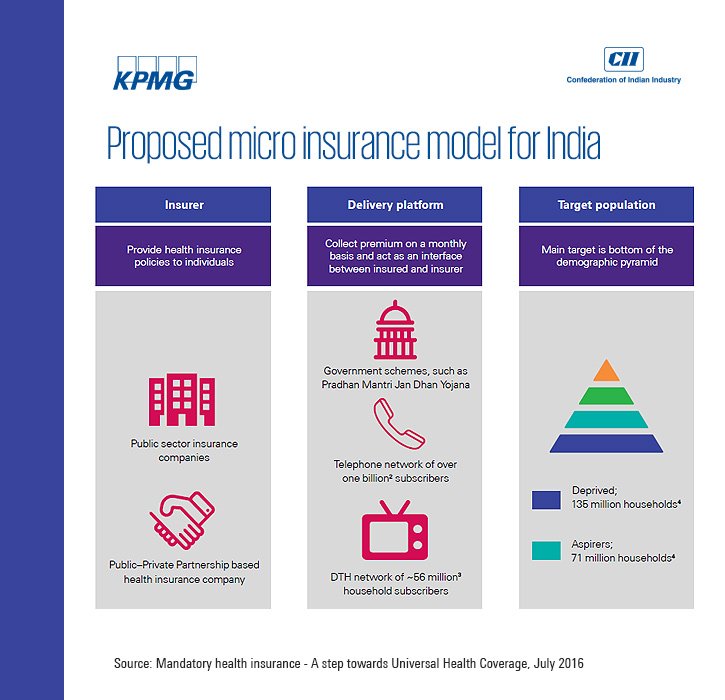 KPMG

CII
Confederation of Indian Industry

Proposed micro insurance model for India

Insurer

Provide health insurance policies to individuals

Public sector insurance companies

Public–Private Partnership based health insurance company

Delivery platform

Collect premium on a monthly basis and act as an interface between insured and insurer

Government schemes, such as Pradhan Mantri Jan Dhan Yojana

Telephone network of over one billion$^2$ subscribers

DTH network of ~56 million$^3$ household subscribers

Target population

Main target is bottom of the demographic pyramid

Deprived; 135 million households$^4$

Aspirers; 71 million households$^4$

Source: Mandatory health insurance - A step towards Universal Health Coverage, July 2016